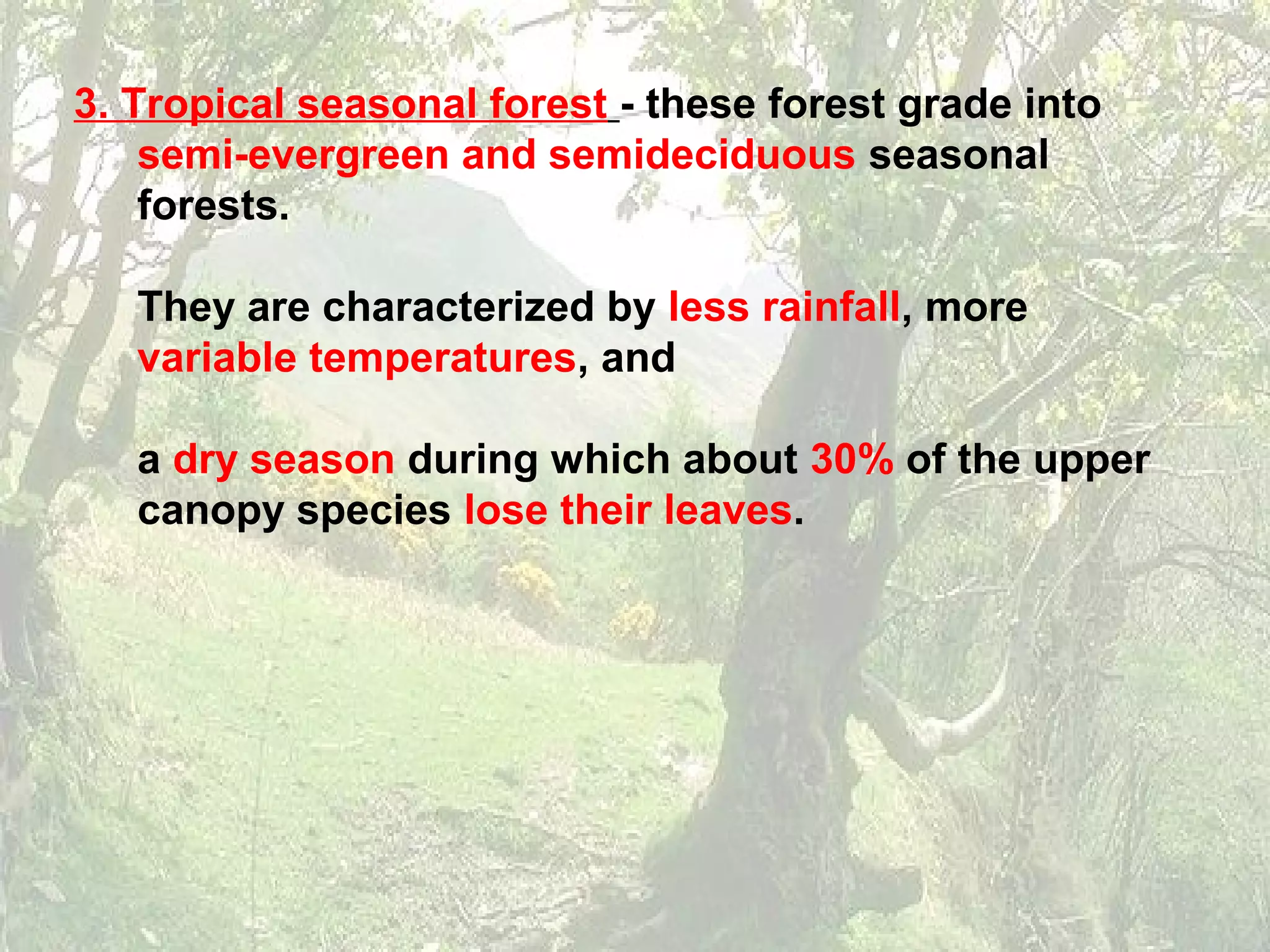 3. Tropical seasonal forest - these forest grade into semi-evergreen and semideciduous seasonal forests.

They are characterized by less rainfall, more variable temperatures, and

a dry season during which about 30% of the upper canopy species lose their leaves.